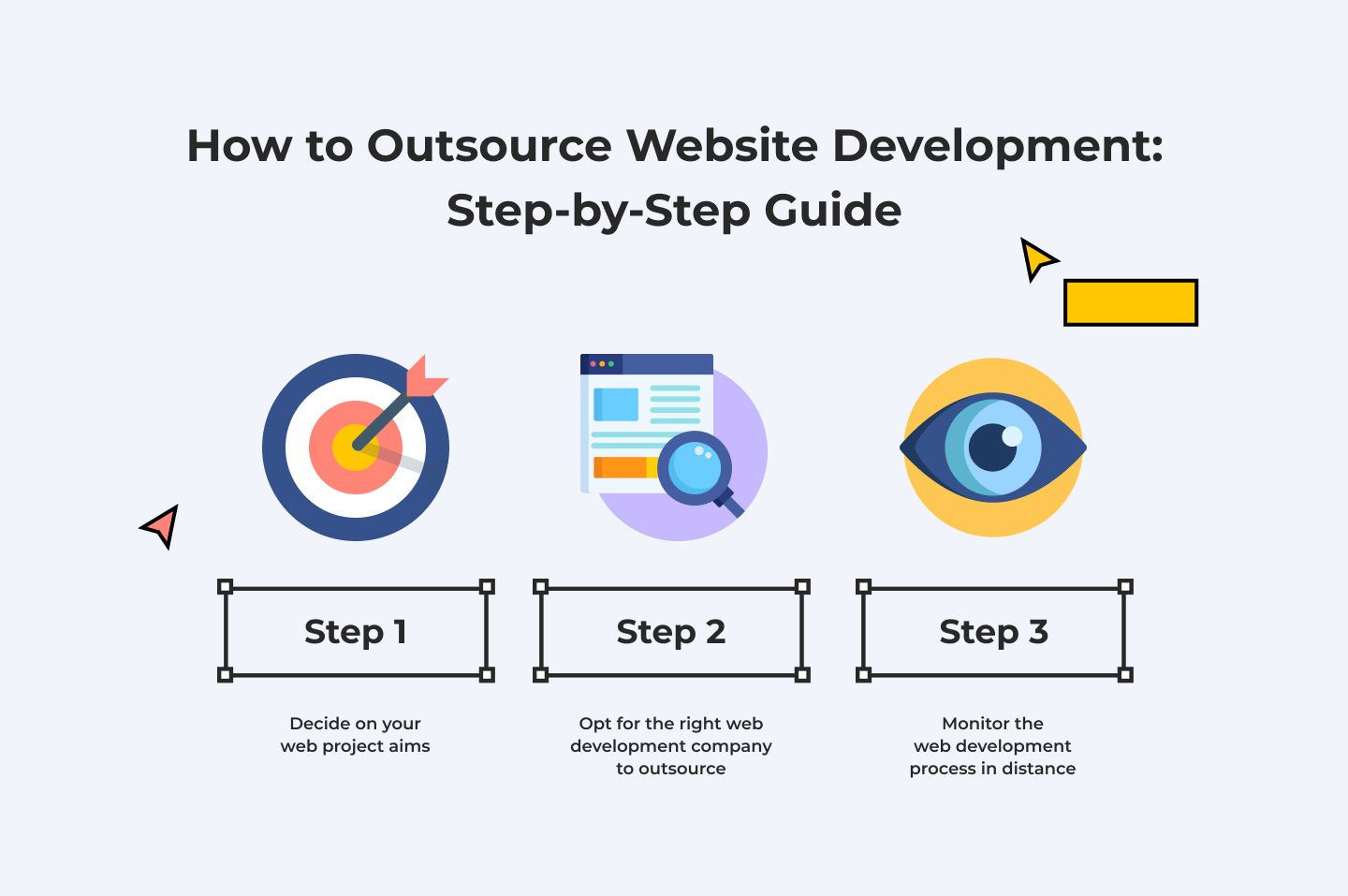 How to Outsource Website Development: Step-by-Step Guide

Step 1

Decide on your web project aims

Step 2

Opt for the right web development company to outsource

Step 3

Monitor the web development process in distance